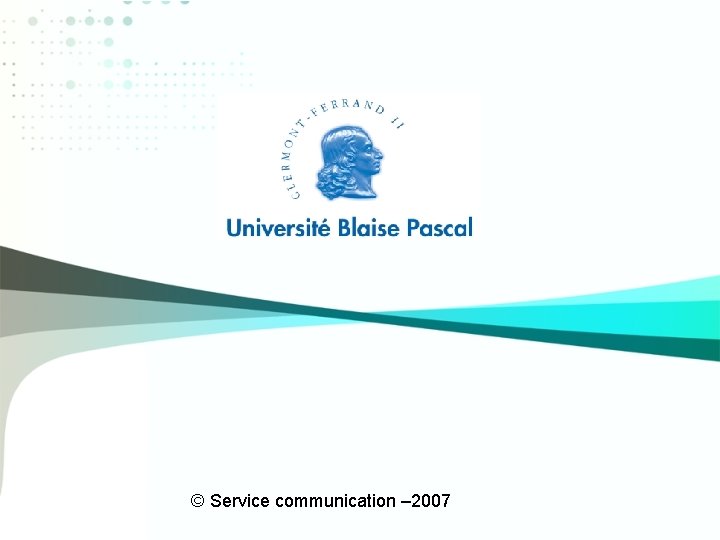 CLERMONT-FERRAND II

Université Blaise Pascal

© Service communication –2007